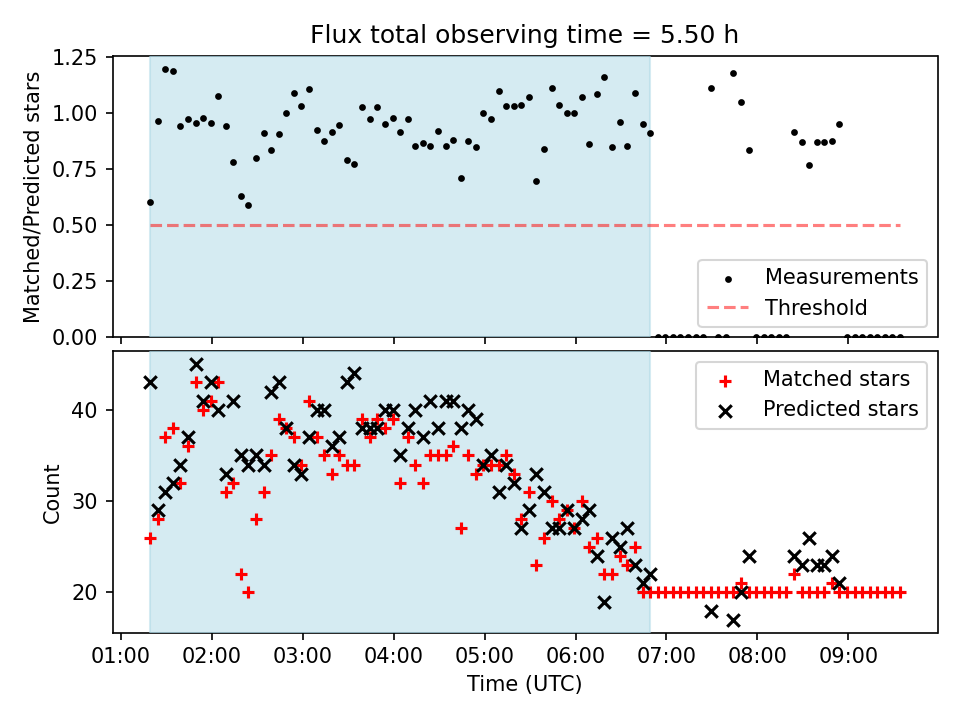 Flux total observing time = 5.50 h

Matched/Predicted stars

1.25
1.00
0.75
0.50
0.25
0.00

Measurements
Threshold

Count

40
30
20

Matched stars
Predicted stars

01:00 02:00 03:00 04:00 05:00 06:00 07:00 08:00 09:00

Time (UTC)